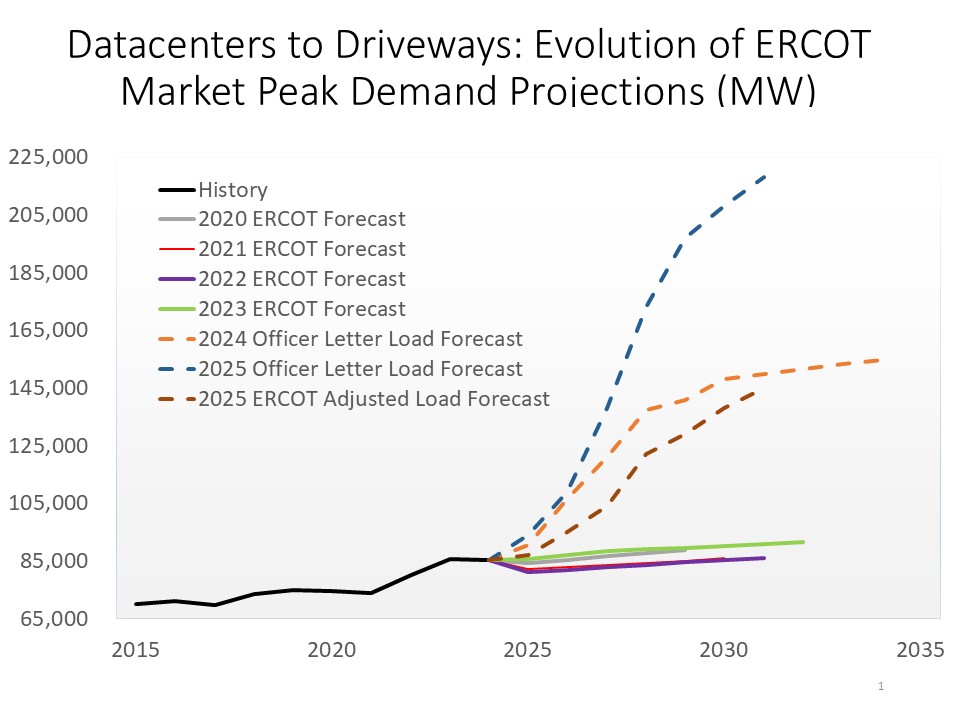 Datacenters to Driveways: Evolution of ERCOT Market Peak Demand Projections (MW)

225,000
205,000
185,000
165,000
145,000
125,000
105,000
85,000
65,000

History
2020 ERCOT Forecast
2021 ERCOT Forecast
2022 ERCOT Forecast
2023 ERCOT Forecast
2024 Officer Letter Load Forecast
2025 Officer Letter Load Forecast
2025 ERCOT Adjusted Load Forecast

2015
2020
2025
2030
2035

1